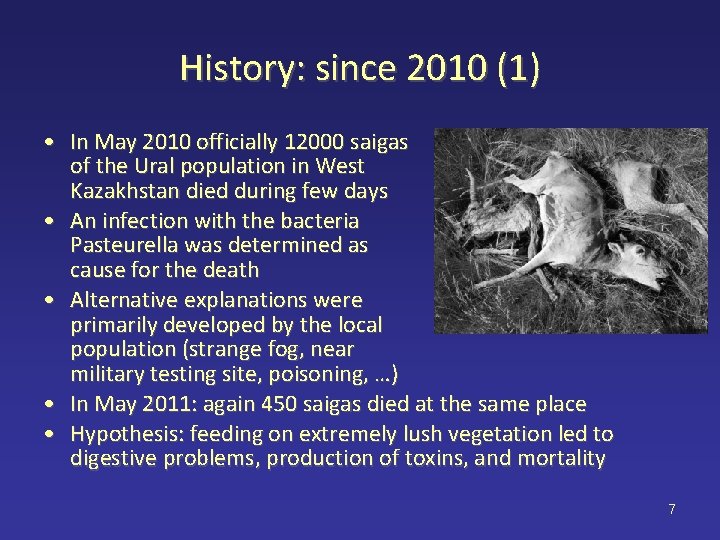 History: since 2010 (1)

• In May 2010 officially 12000 saigas of the Ural population in West Kazakhstan died during few days
• An infection with the bacteria Pasteurella was determined as cause for the death
• Alternative explanations were primarily developed by the local population (strange fog, near military testing site, poisoning, …)
• In May 2011: again 450 saigas died at the same place
• Hypothesis: feeding on extremely lush vegetation led to digestive problems, production of toxins, and mortality

7